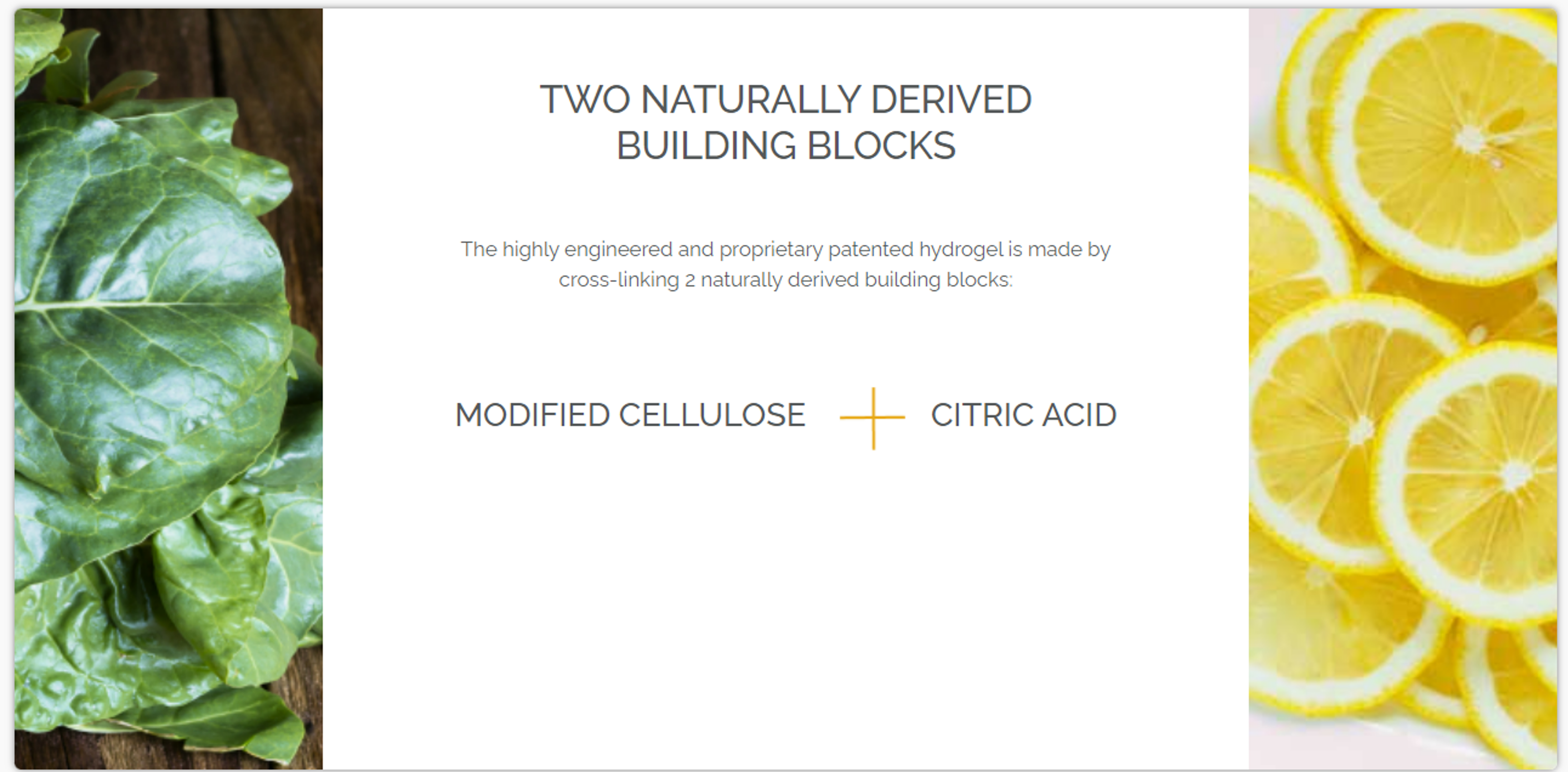 TWO NATURALLY DERIVED BUILDING BLOCKS

The highly engineered and proprietary patented hydrogel is made by cross-linking 2 naturally derived building blocks:

MODIFIED CELLULOSE + CITRIC ACID